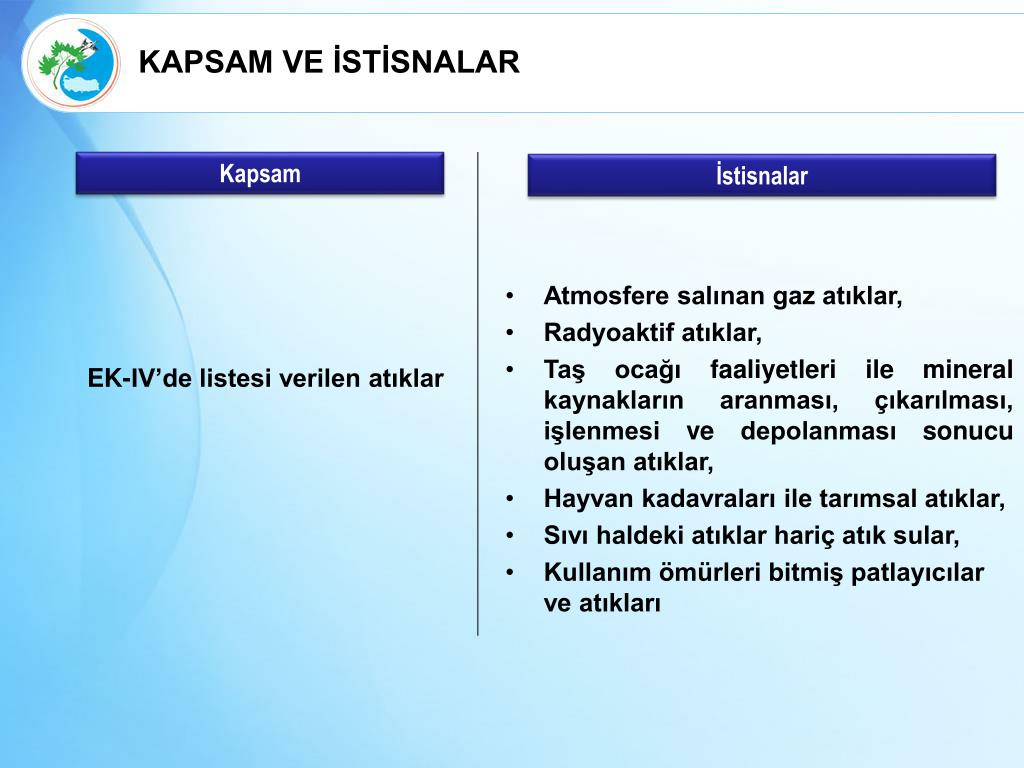 KAPSAM VE İSTİSNALAR

Kapsam

EK-IV’de listesi verilen atıklar

İstisnalar

• Atmosfere salınan gaz atıklar,
• Radyoaktif atıklar,
• Taş ocağı faaliyetleri ile mineral kaynakların aranması, çıkarılması, işlenmesi ve depolanması sonucu oluşan atıklar,
• Hayvan kadavraları ile tarımsal atıklar,
• Sıvı haldeki atıklar hariç atık sular,
• Kullanım ömürleri bitmiş patlayıcılar ve atıkları